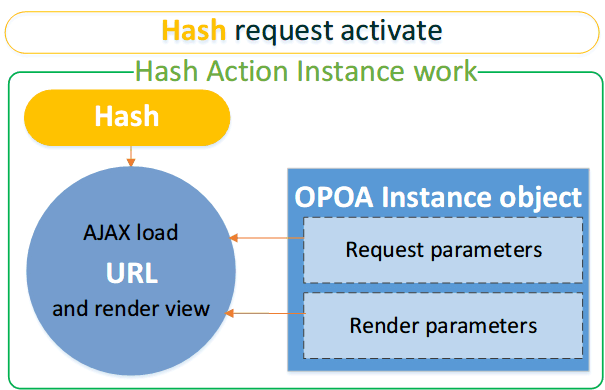 Hash request activate

Hash Action Instance work

Hash

AJAX load
URL
and render view

OPOA Instance object

Request parameters

Render parameters